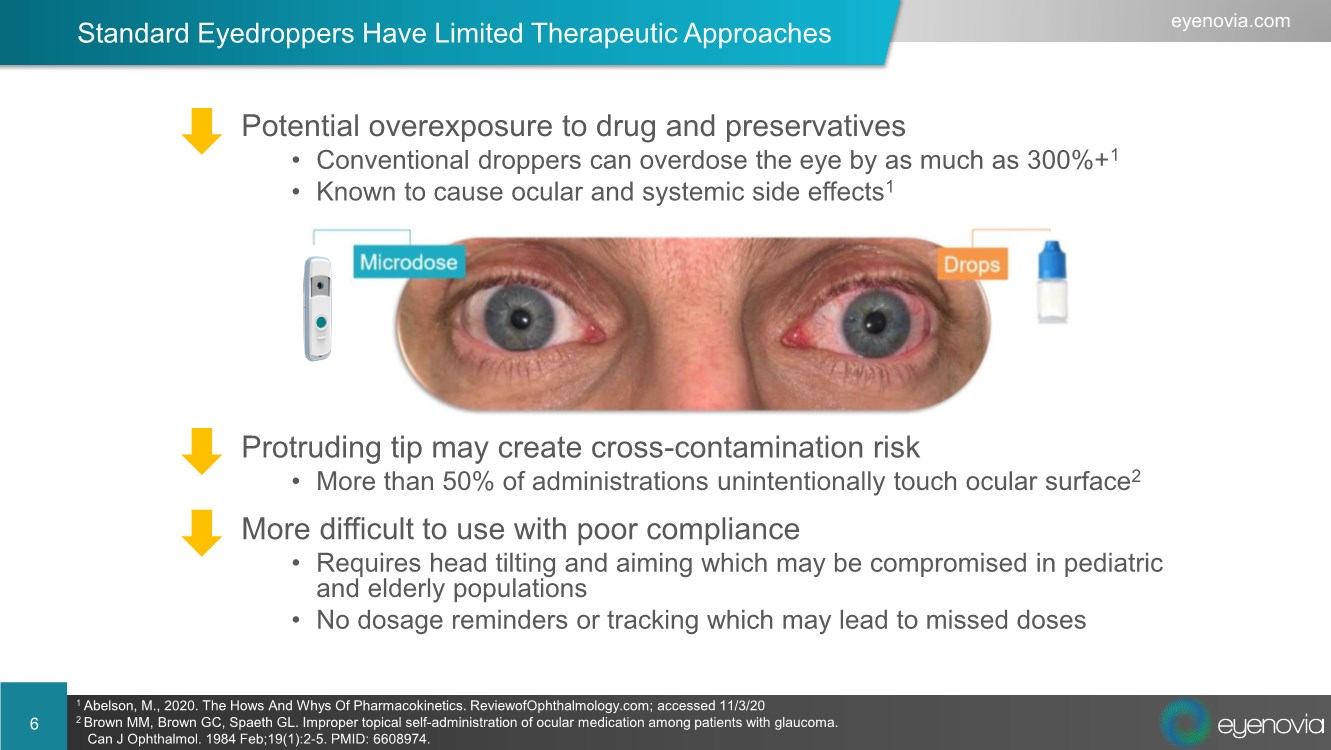 Standard Eyedroppers Have Limited Therapeutic Approaches

eyenovia.com

Potential overexposure to drug and preservatives
• Conventional droppers can overdose the eye by as much as 300%+$^1$
• Known to cause ocular and systemic side effects$^1$

Microdose

Drops

Protruding tip may create cross-contamination risk
• More than 50% of administrations unintentionally touch ocular surface$^2$

More difficult to use with poor compliance
• Requires head tilting and aiming which may be compromised in pediatric and elderly populations
• No dosage reminders or tracking which may lead to missed doses

6

$^1$ Abelson, M., 2020. The Hows And Whys Of Pharmacokinetics. ReviewofOphthalmology.com; accessed 11/3/20
$^2$ Brown MM, Brown GC, Spaeth GL. Improper topical self-administration of ocular medication among patients with glaucoma. Can J Ophthalmol. 1984 Feb;19(1):2-5. PMID: 6608974.

eyenovia